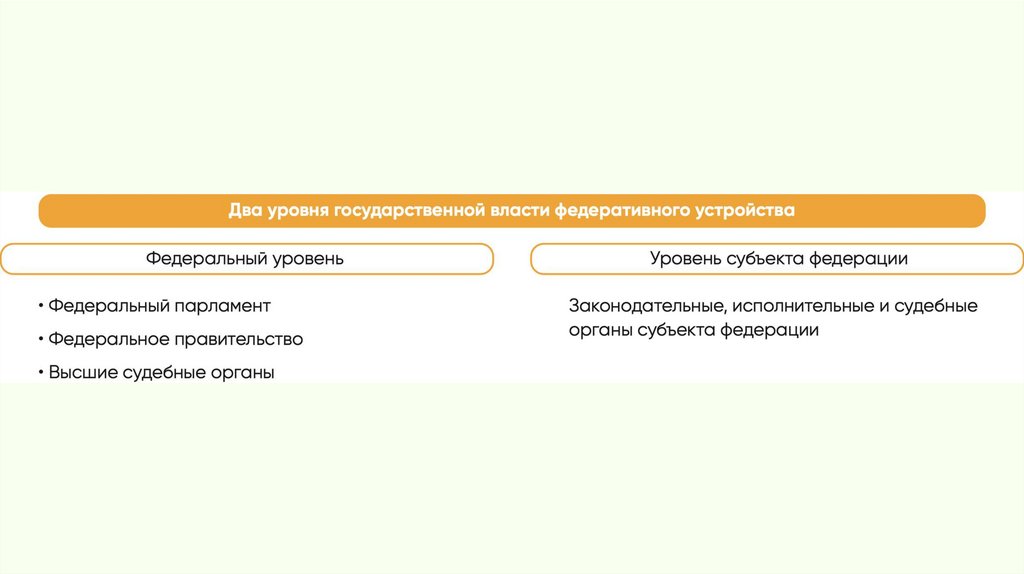 Два уровня государственной власти федеративного устройства

Федеральный уровень

• Федеральный парламент
• Федеральное правительство
• Высшие судебные органы

Уровень субъекта федерации

Законодательные, исполнительные и судебные органы субъекта федерации